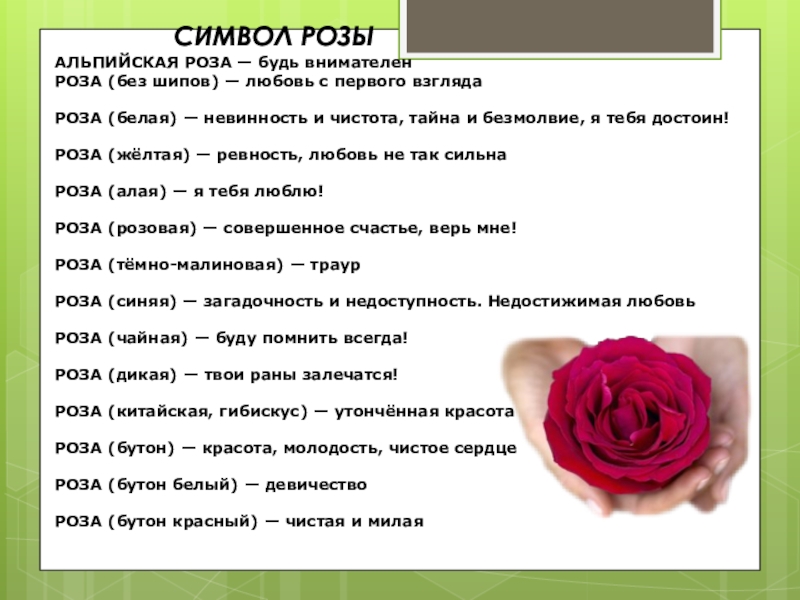 СИМВОЛ РОЗЫ

АЛЬПИЙСКАЯ РОЗА — будь внимателен
РОЗА (без шипов) — любовь с первого взгляда

РОЗА (белая) — невинность и чистота, тайна и безмолвие, я тебя достоин!

РОЗА (жёлтая) — ревность, любовь не так сильна

РОЗА (алая) — я тебя люблю!

РОЗА (розовая) — совершенное счастье, верь мне!

РОЗА (тёмно-малиновая) — траур

РОЗА (синяя) — загадочность и недоступность. Недостижимая любовь

РОЗА (чайная) — буду помнить всегда!

РОЗА (дикая) — твои раны залечатся!

РОЗА (китайская, гибискус) — утончённая красота

РОЗА (бутон) — красота, молодость, чистое сердце

РОЗА (бутон белый) — девичество

РОЗА (бутон красный) — чистая и милая